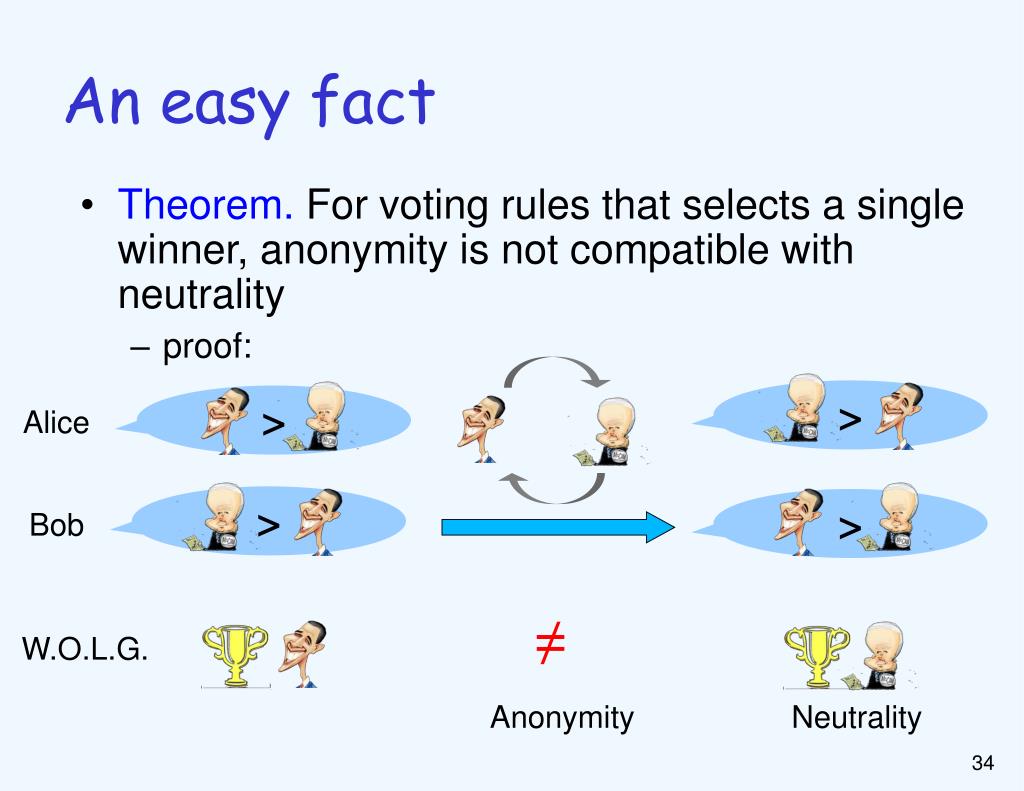 An easy fact

• Theorem. For voting rules that selects a single winner, anonymity is not compatible with neutrality
  – proof:

Alice >

>

Bob >

>

W.O.L.G.

$\neq$

Anonymity

Neutrality

34